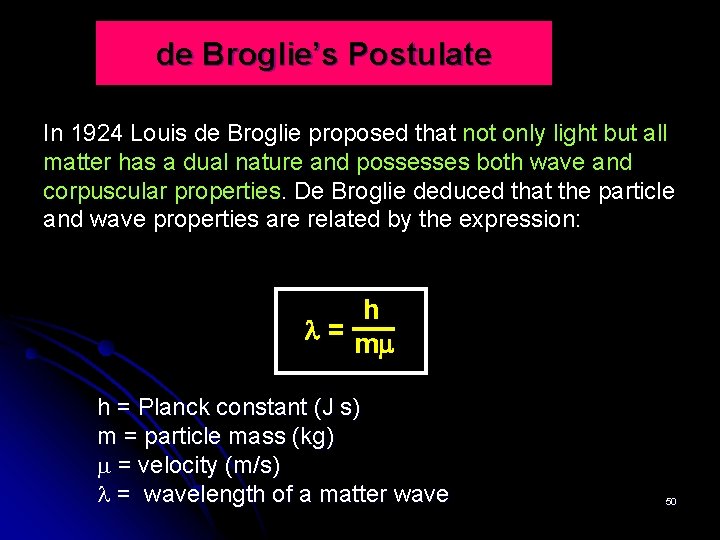 de Broglie's Postulate

In 1924 Louis de Broglie proposed that not only light but all matter has a dual nature and possesses both wave and corpuscular properties. De Broglie deduced that the particle and wave properties are related by the expression:

$\lambda = \frac{h}{m\mu}$

h = Planck constant (J s)
m = particle mass (kg)
$\mu$ = velocity (m/s)
$\lambda$ = wavelength of a matter wave

50